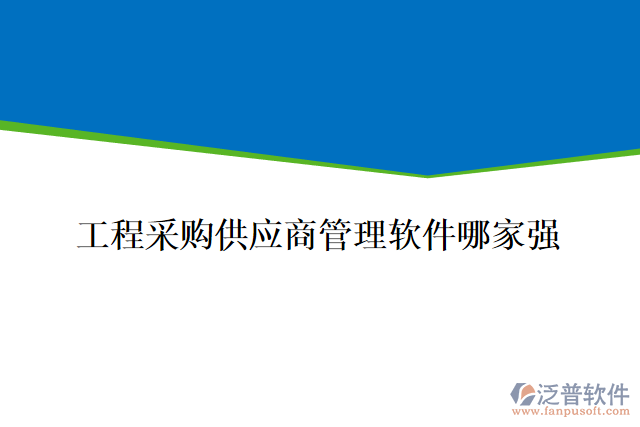 工程采购供应商管理软件哪家强

泛普软件
www.fanpusoft.com